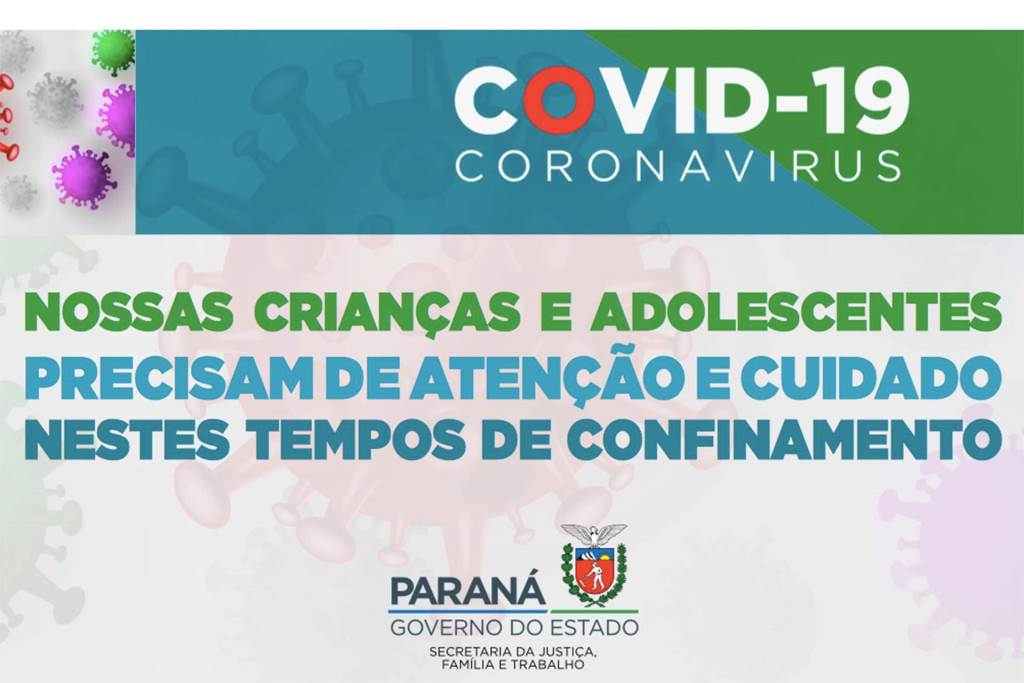 COVID-19
CORONAVIRUS

NOSSAS CRIANÇAS E ADOLESCENTES
PRECISAM DE ATENÇÃO E CUIDADO
NESTES TEMPOS DE CONFINAMENTO

PARANÁ
GOVERNO DO ESTADO
SECRETARIA DA JUSTIÇA, FAMÍLIA E TRABALHO